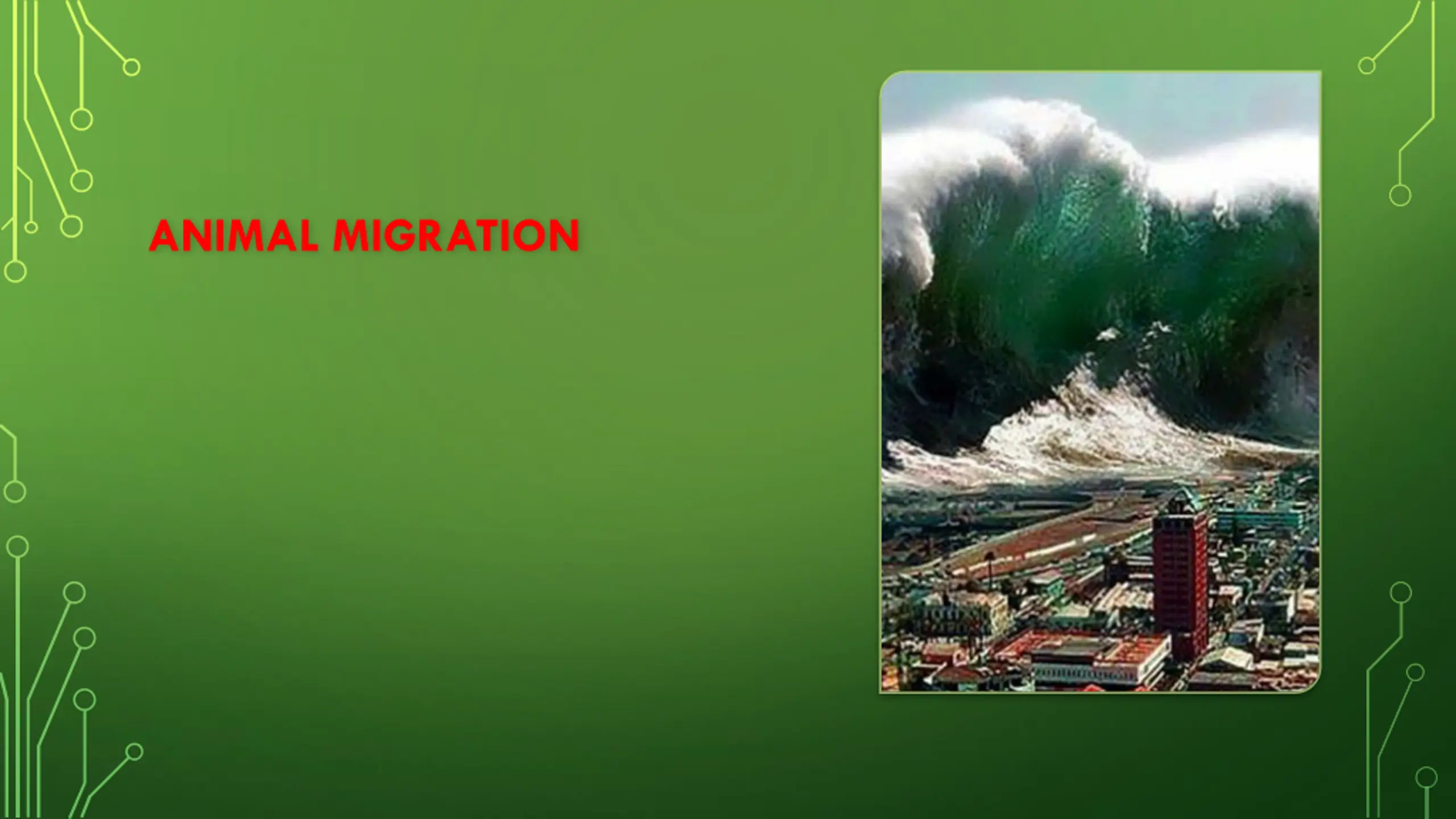 ANIMAL MIGRATION